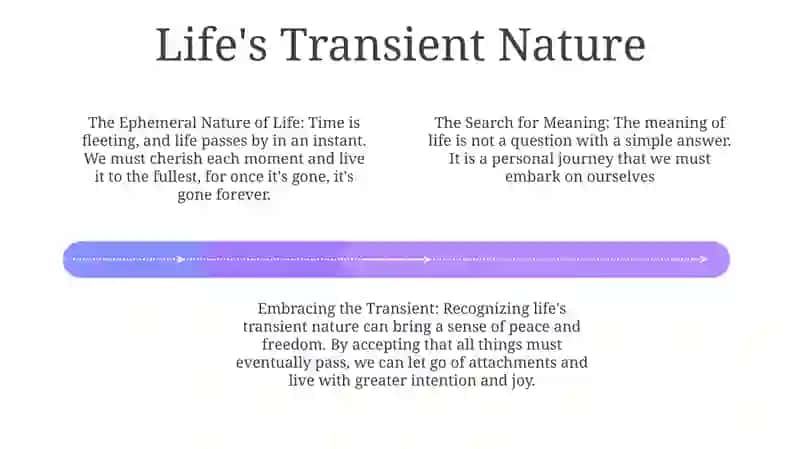 Life's Transient Nature

The Ephemeral Nature of Life: Time is fleeting, and life passes by in an instant. We must cherish each moment and live it to the fullest, for once it's gone, it's gone forever.

The Search for Meaning: The meaning of life is not a question with a simple answer. It is a personal journey that we must embark on ourselves

Embracing the Transient: Recognizing life's transient nature can bring a sense of peace and freedom. By accepting that all things must eventually pass, we can let go of attachments and live with greater intention and joy.